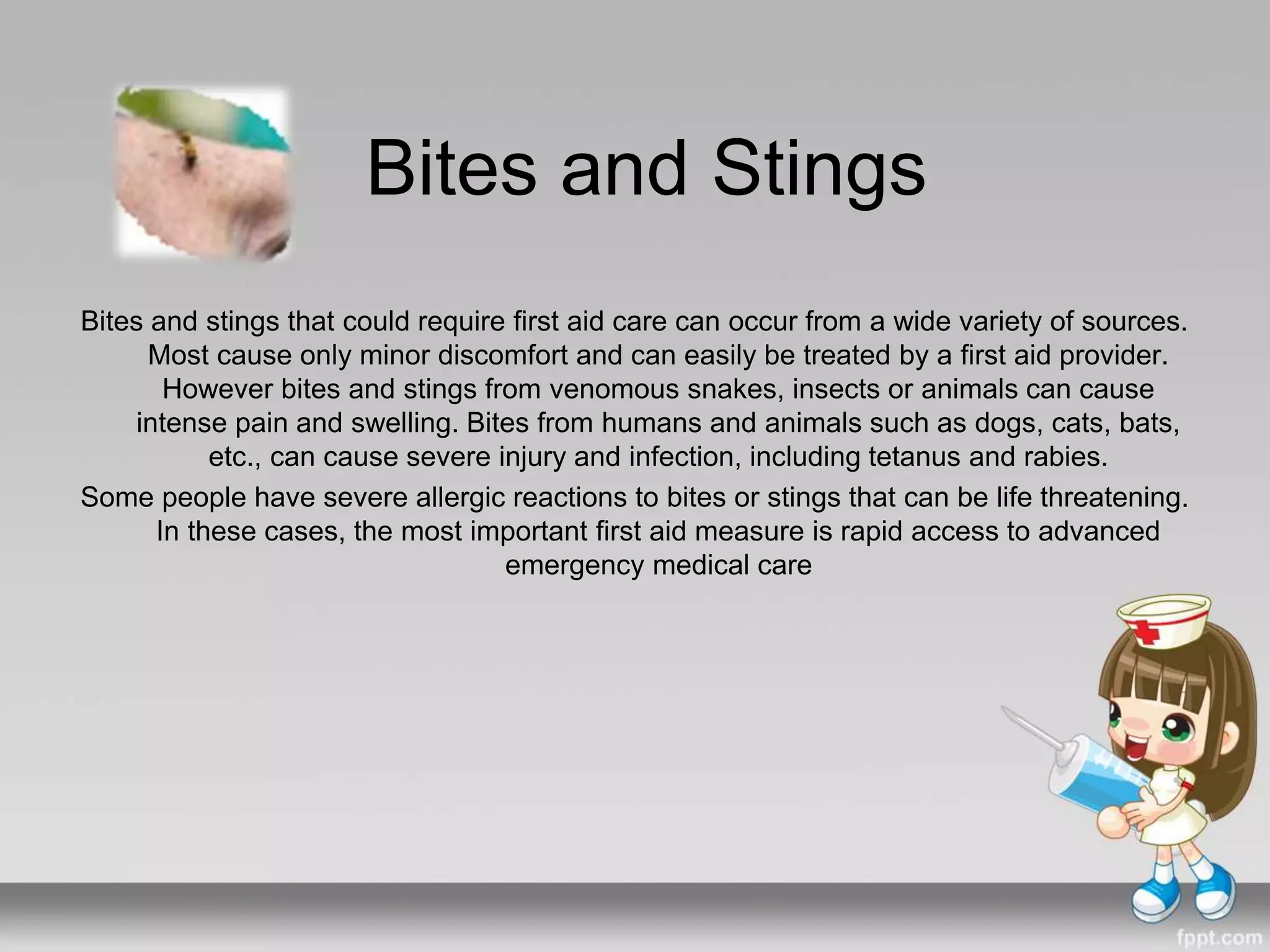 Bites and Stings

Bites and stings that could require first aid care can occur from a wide variety of sources. Most cause only minor discomfort and can easily be treated by a first aid provider. However bites and stings from venomous snakes, insects or animals can cause intense pain and swelling. Bites from humans and animals such as dogs, cats, bats, etc., can cause severe injury and infection, including tetanus and rabies.

Some people have severe allergic reactions to bites or stings that can be life threatening. In these cases, the most important first aid measure is rapid access to advanced emergency medical care

fppt.com